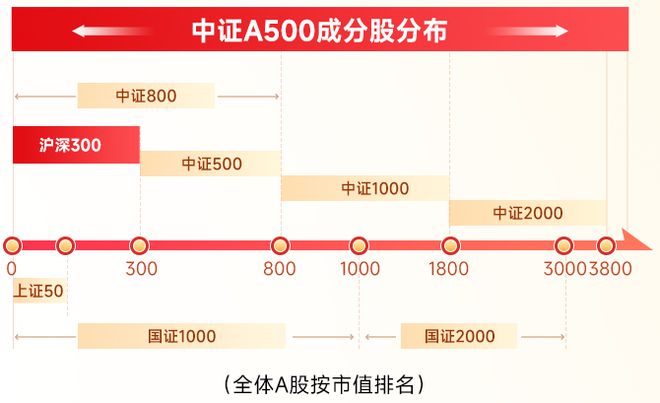 中证A500成分股分布

中证800

沪深300

中证500

中证1000

中证2000

0
300
800
1000
1800
3000
3800

上证50

国证1000

国证2000

（全体A股按市值排名）